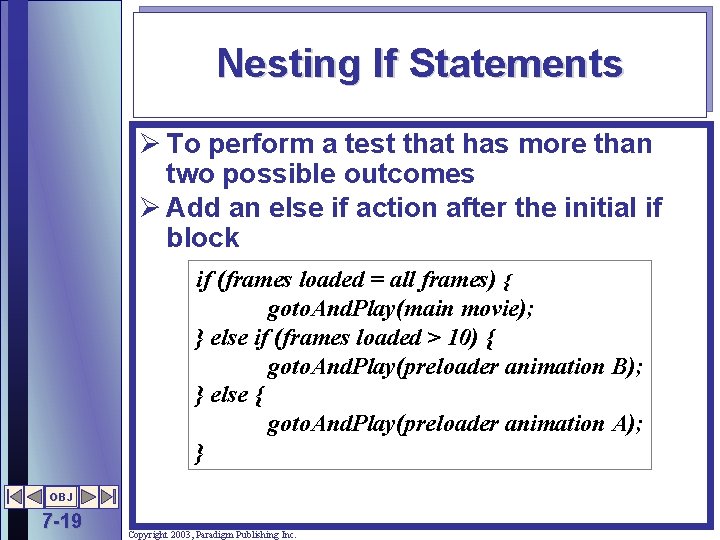 Nesting If Statements

➢ To perform a test that has more than two possible outcomes

➢ Add an else if action after the initial if block

if (frames loaded = all frames) {
gotoAndPlay(main movie);
} else if (frames loaded > 10) {
gotoAndPlay(preloader animation B);
} else {
gotoAndPlay(preloader animation A);
}

OBJ

7-19

Copyright 2003, Paradigm Publishing Inc.